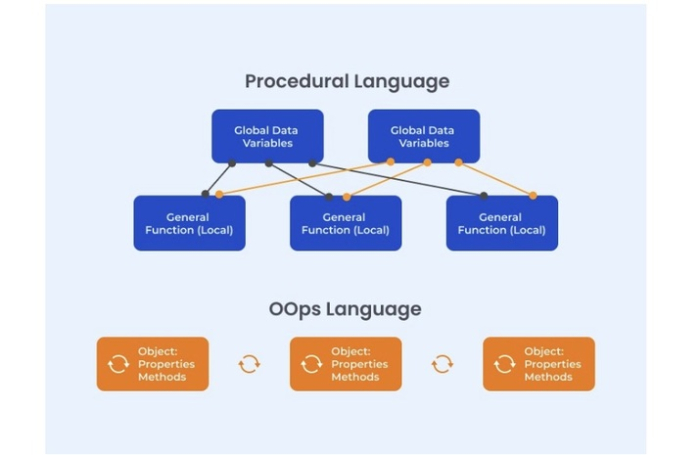 Procedural Language

Global Data Variables

Global Data Variables

General Function (Local)

General Function (Local)

General Function (Local)

OOps Language

Object: Properties Methods

Object: Properties Methods

Object: Properties Methods